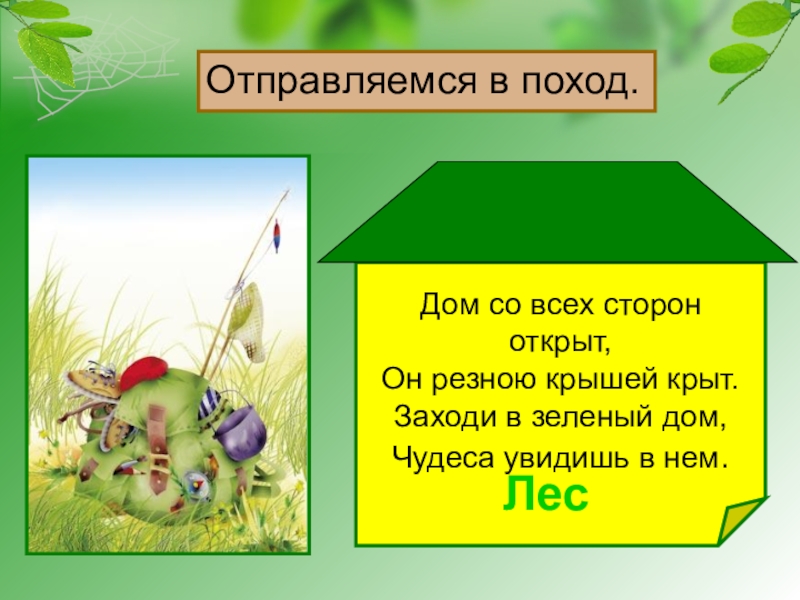 Отправляемся в поход.

Дом со всех сторон открыт,
Он резною крышей крыт.
Заходи в зеленый дом,
Чудеса увидишь в нем.

Лес